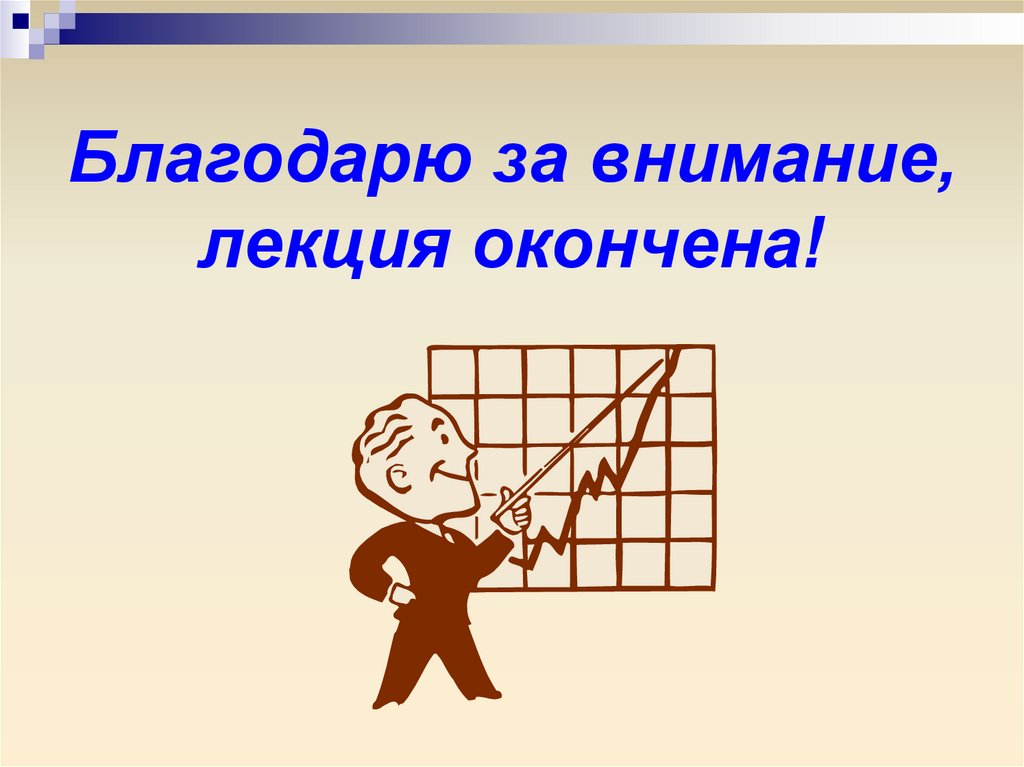 Благодарю за внимание, лекция окончена!